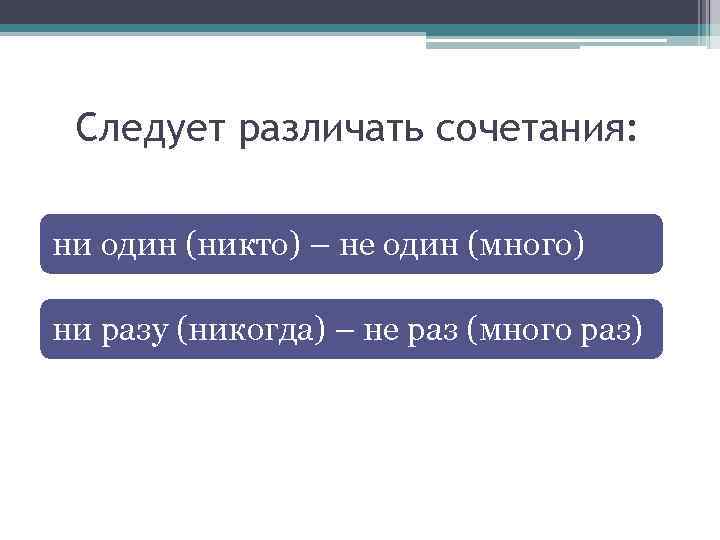 Следует различать сочетания:

ни один (никто) – не один (много)

ни разу (никогда) – не раз (много раз)